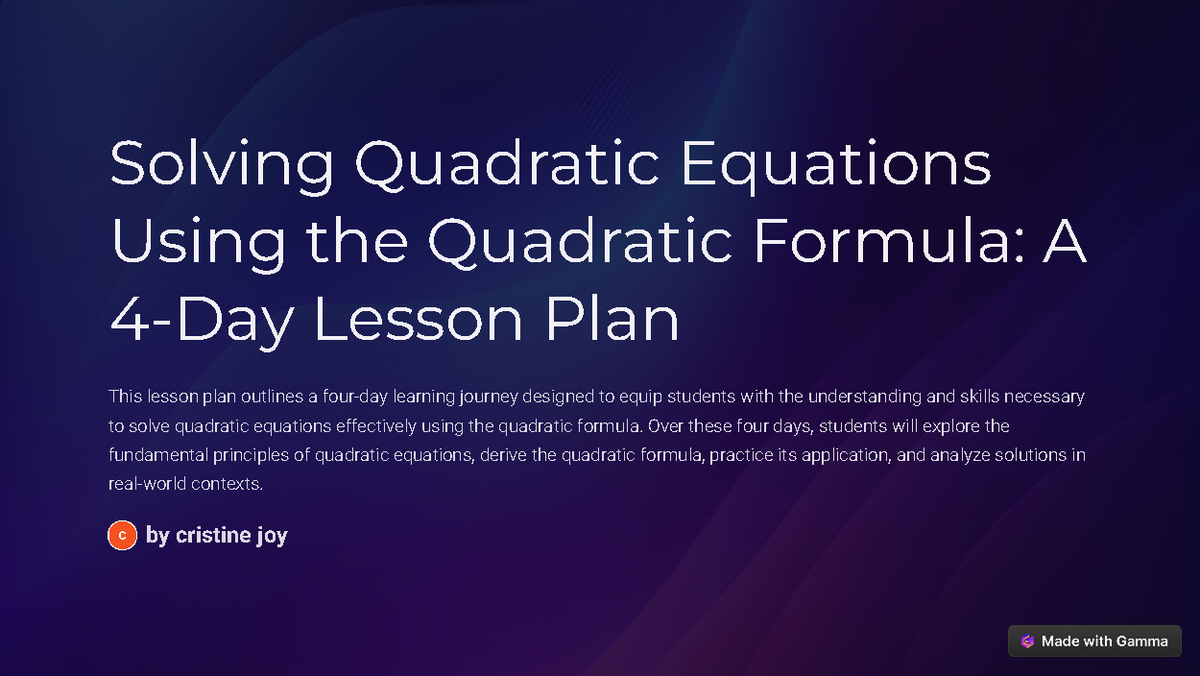 Solving Quadratic Equations Using the Quadratic Formula: A 4-Day Lesson Plan

This lesson plan outlines a four-day learning journey designed to equip students with the understanding and skills necessary to solve quadratic equations effectively using the quadratic formula. Over these four days, students will explore the fundamental principles of quadratic equations, derive the quadratic formula, practice its application, and analyze solutions in real-world contexts.

C by cristine joy

Made with Gamma